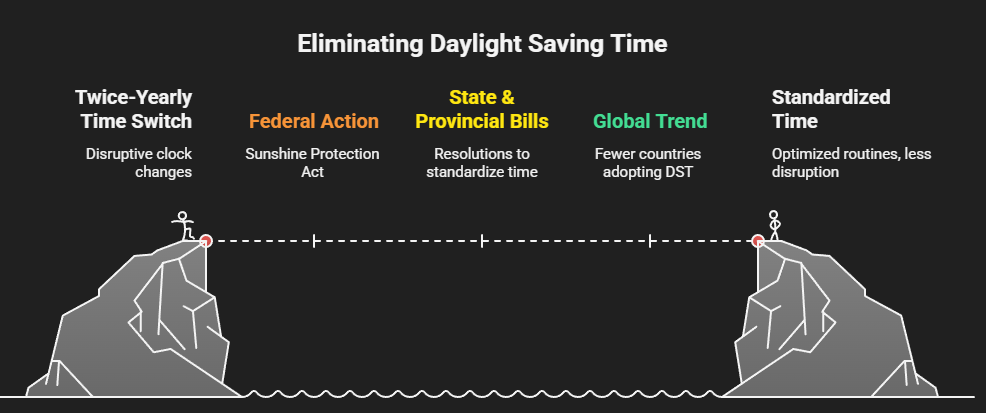 Eliminating Daylight Saving Time

Twice-Yearly Time Switch

Disruptive clock changes

Federal Action

Sunshine Protection Act

State & Provincial Bills

Resolutions to standardize time

Global Trend

Fewer countries adopting DST

Standardized Time

Optimized routines, less disruption